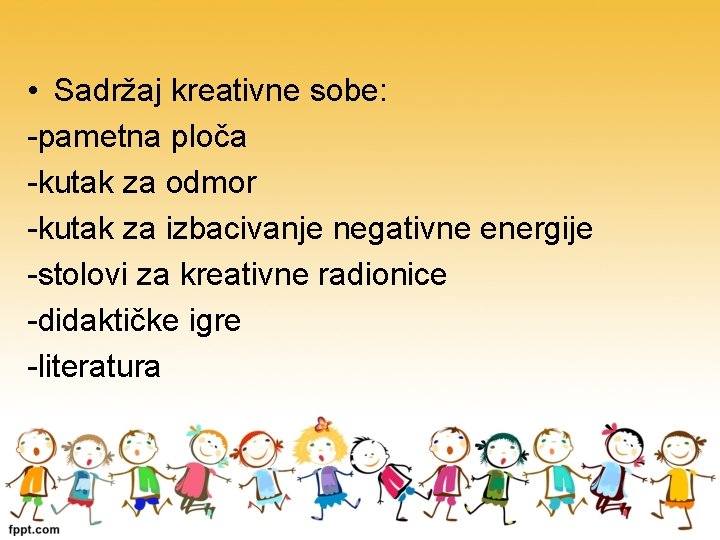 • Sadržaj kreativne sobe:
-pametna ploča
-kutak za odmor
-kutak za izbacivanje negativne energije
-stolovi za kreativne radionice
-didaktičke igre
-literatura

fppt.com